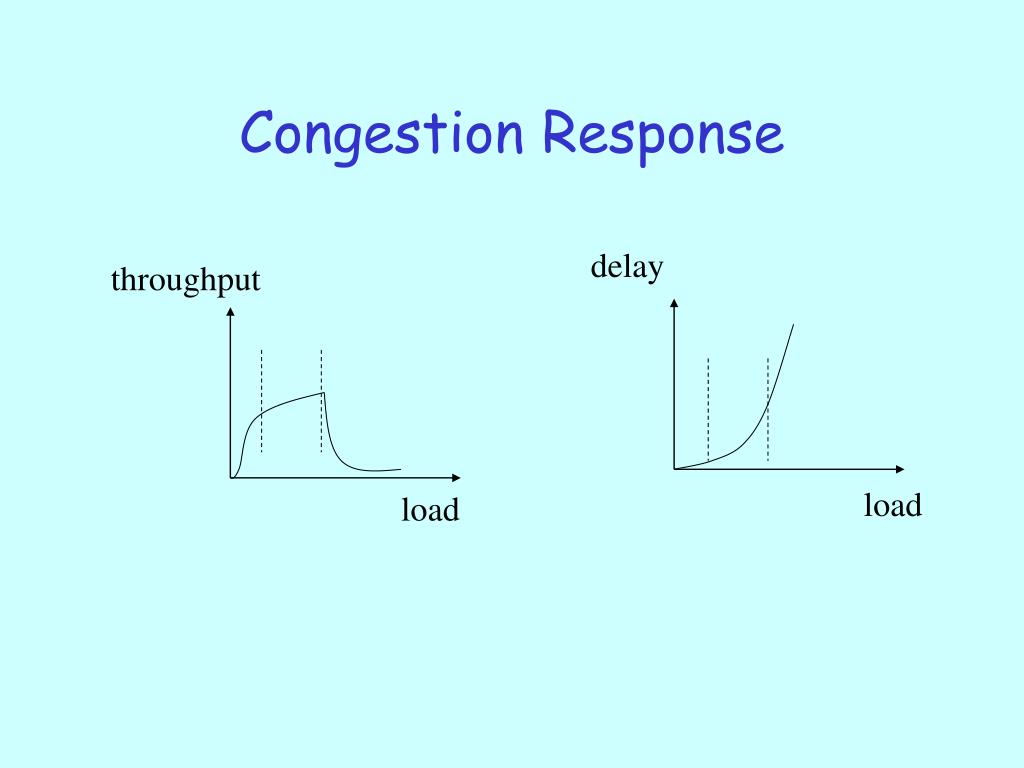 Congestion Response

throughput

load

delay

load